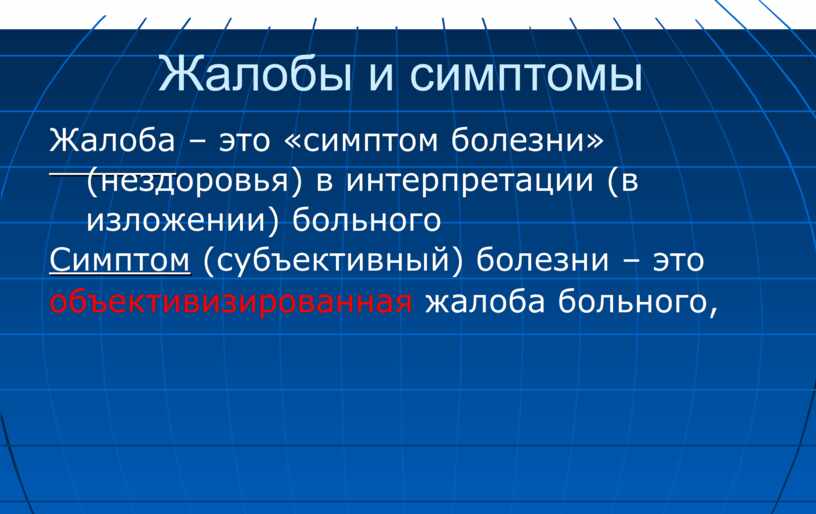 Жалобы и симптомы

Жалоба – это «симптом болезни» (нездоровья) в интерпретации (в изложении) больного

Симптом (субъективный) болезни – это объективизированная жалоба больного,